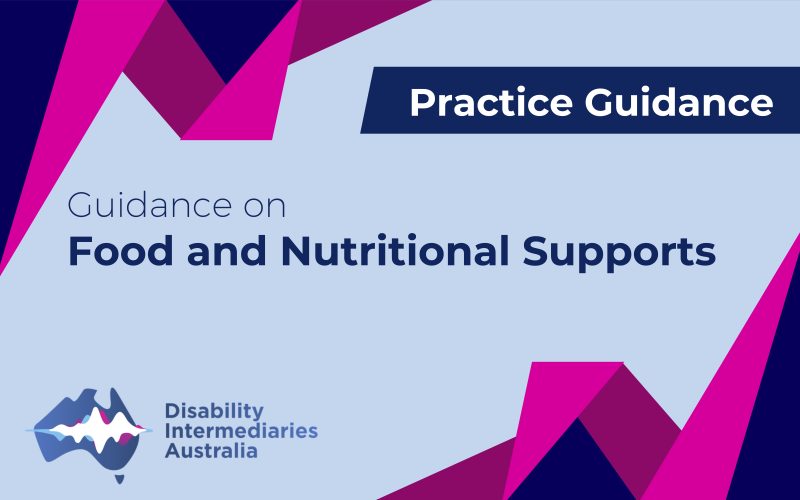 Practice Guidance

Guidance on
Food and Nutritional Supports

Disability
Intermediaries
Australia